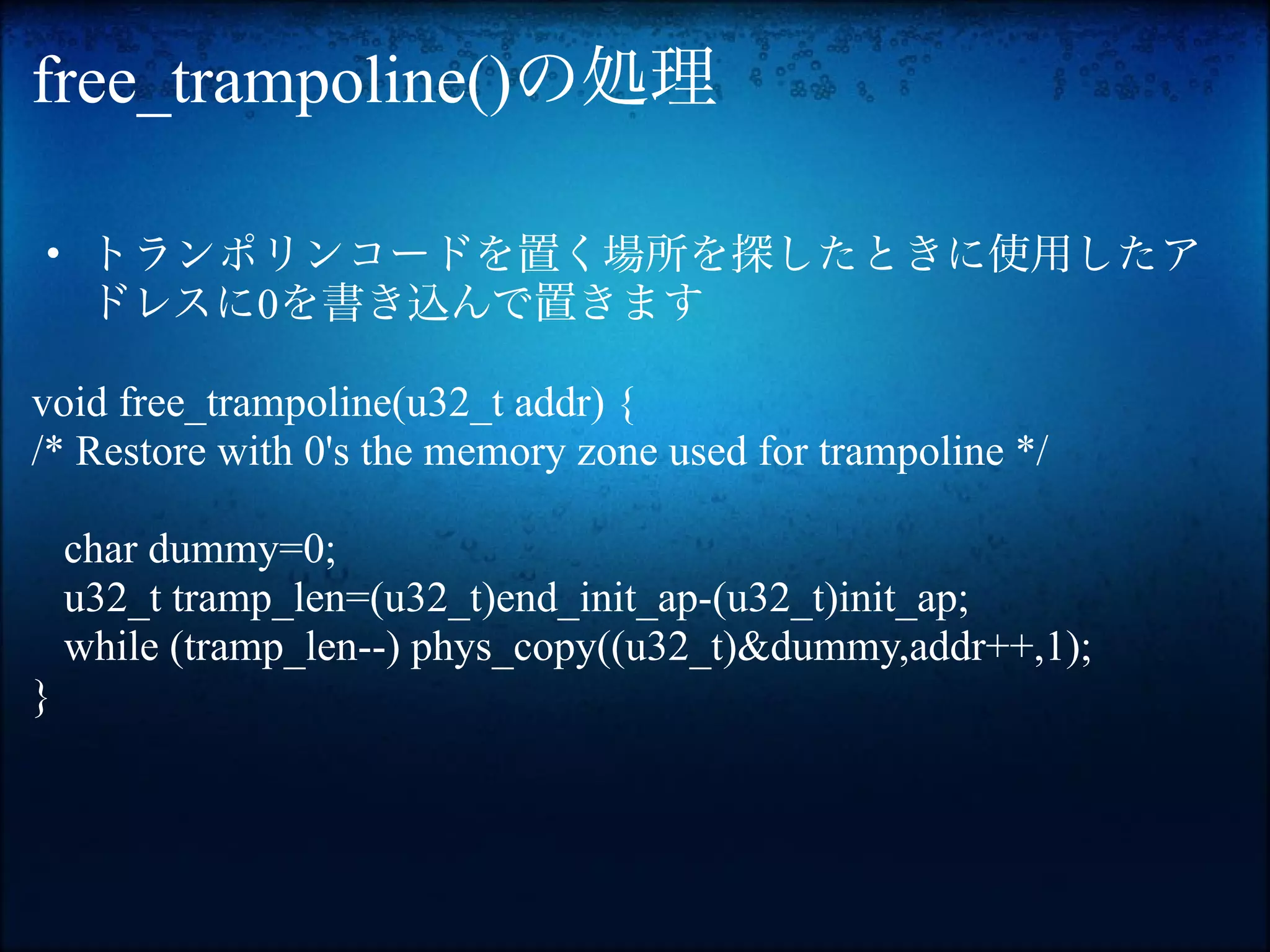 free_trampoline()の処理

• トランポリンコードを置く場所を探したときに使用したアドレスに0を書き込んで置きます

void free_trampoline(u32_t addr) {
/* Restore with 0's the memory zone used for trampoline */

char dummy=0;
u32_t tramp_len=(u32_t)end_init_ap-(u32_t)init_ap;
while (tramp_len--) phys_copy((u32_t)&dummy,addr++,1);
}